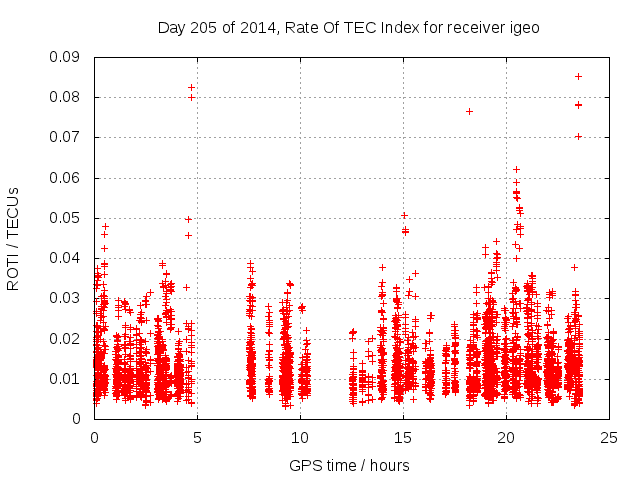 Day 205 of 2014, Rate Of TEC Index for receiver igeo

ROTI / TECUs

0.09
0.08
0.07
0.06
0.05
0.04
0.03
0.02
0.01
0

0
5
10
15
20
25

GPS time / hours